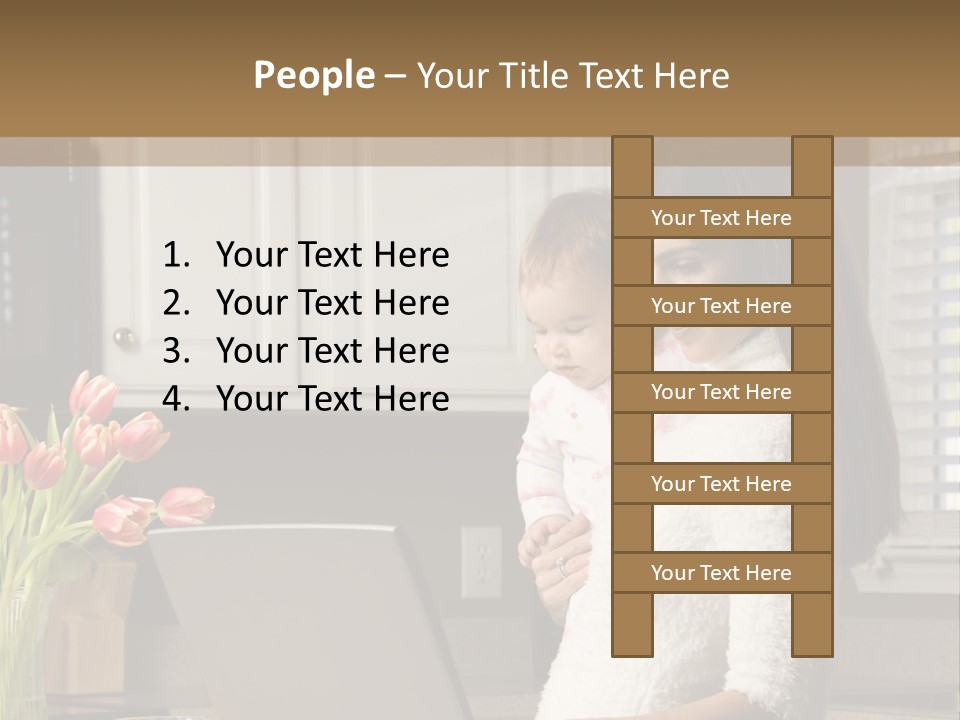 People – Your Title Text Here

1. Your Text Here
2. Your Text Here
3. Your Text Here
4. Your Text Here

Your Text Here
Your Text Here
Your Text Here
Your Text Here
Your Text Here